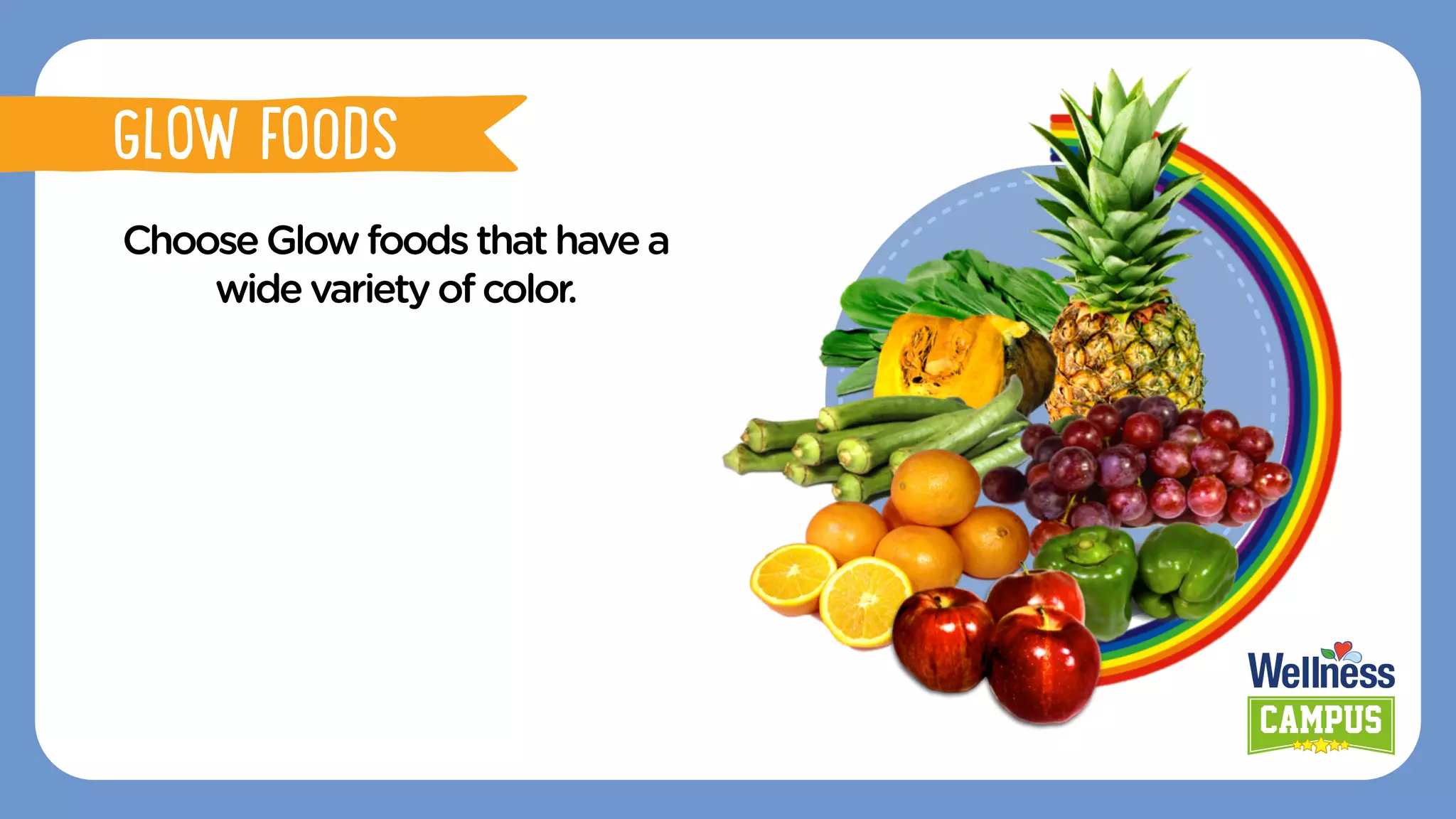 GLOW FOODS

Choose Glow foods that have a wide variety of color.

Wellness
CAMPUS